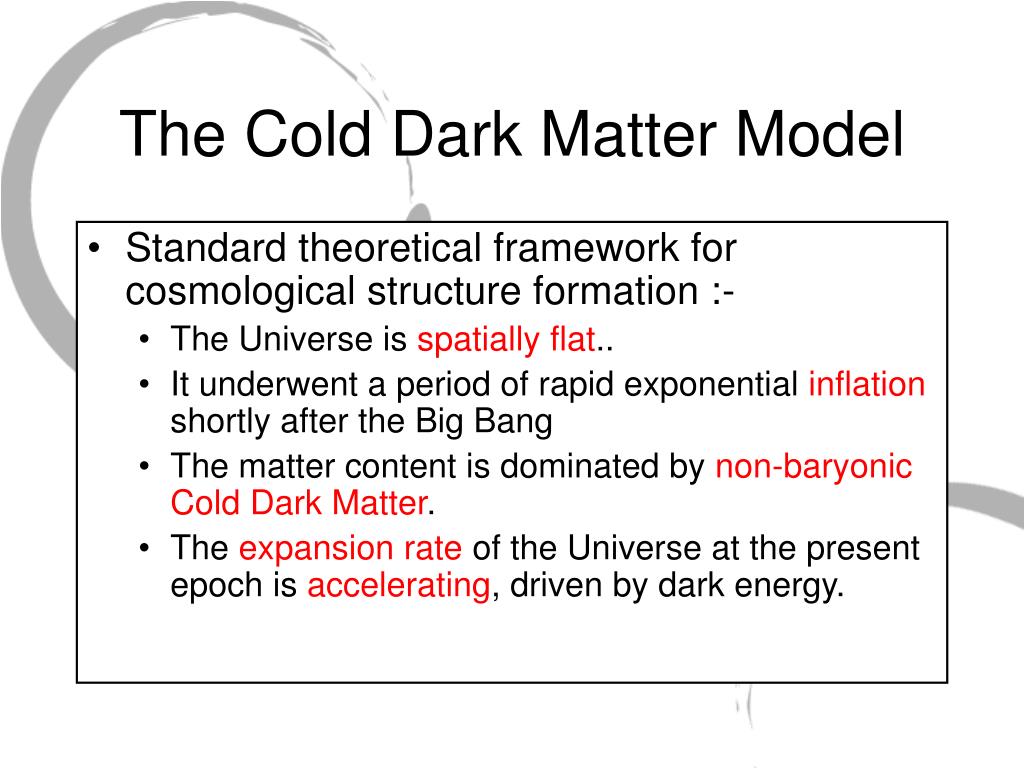 The Cold Dark Matter Model

• Standard theoretical framework for cosmological structure formation :-
  • The Universe is spatially flat..
  • It underwent a period of rapid exponential inflation shortly after the Big Bang
  • The matter content is dominated by non-baryonic Cold Dark Matter.
  • The expansion rate of the Universe at the present epoch is accelerating, driven by dark energy.